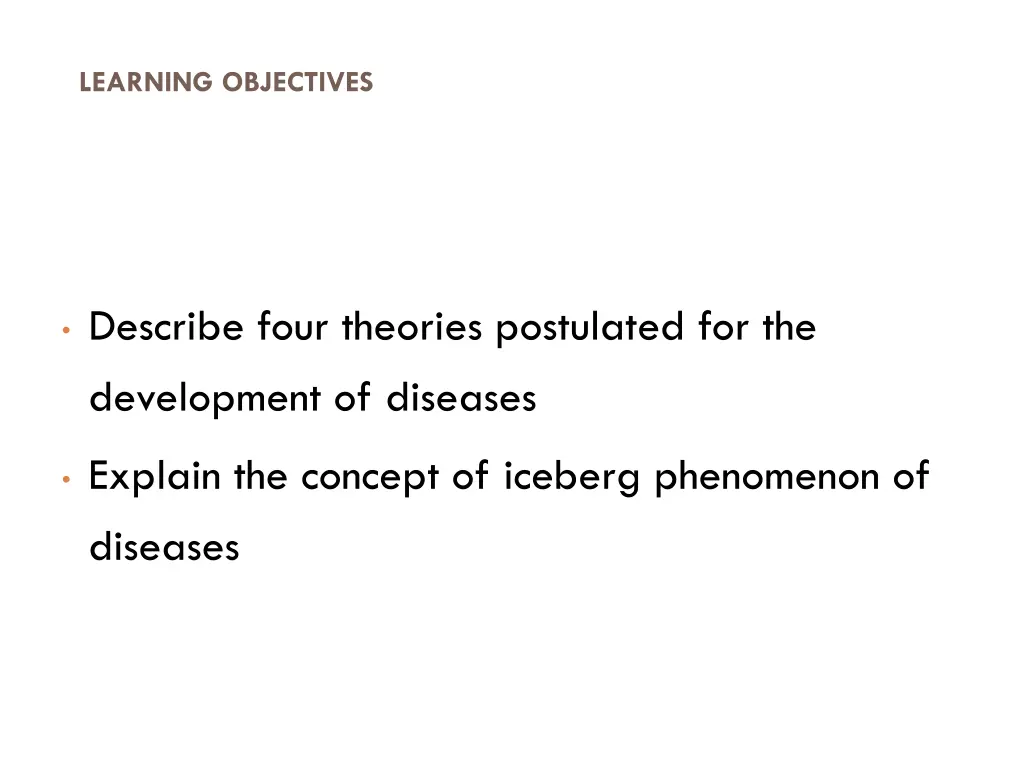 LEARNING OBJECTIVES

• Describe four theories postulated for the development of diseases

• Explain the concept of iceberg phenomenon of diseases